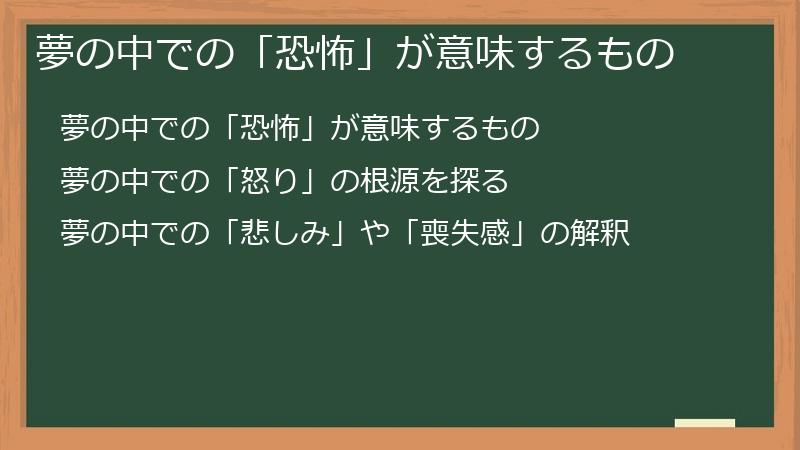 夢の中での「恐怖」が意味するもの

夢の中での「恐怖」が意味するもの

夢の中での「怒り」の根源を探る

夢の中での「悲しみ」や「喪失感」の解釈